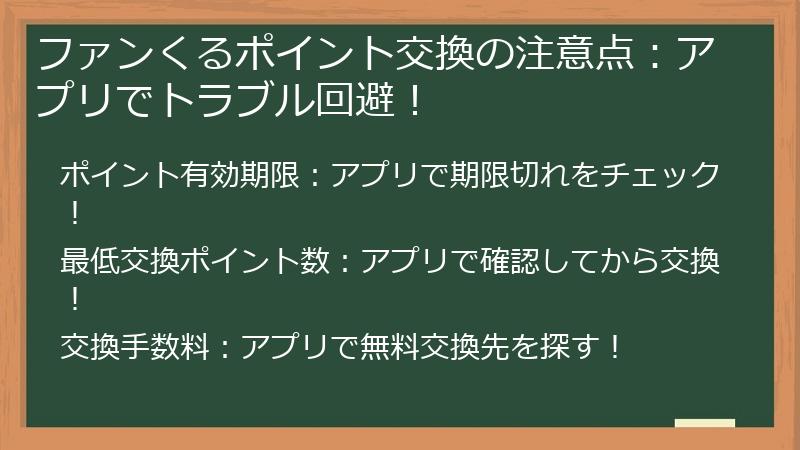 ファンくるポイント交換の注意点：アプリでトラブル回避！

ポイント有効期限：アプリで期限切れをチェック！

最低交換ポイント数：アプリで確認してから交換！

交換手数料：アプリで無料交換先を探す！